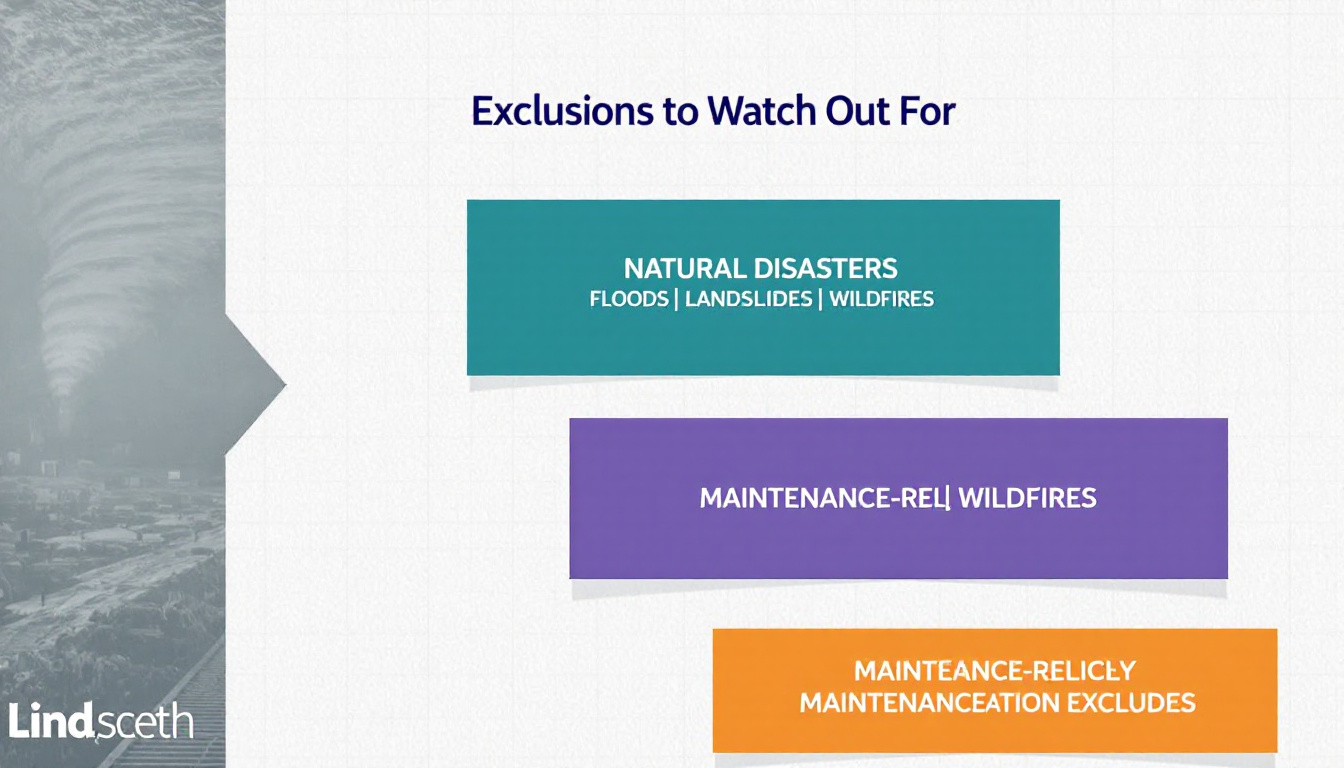 Exclusions to Watch Out For

NATURAL DISASTERS
FLOODS | LANDSLIDES | WILDFIRES

MAINTENANCE-REL| WILDFIRES

MAINTEANCE-RELICLY
MAINTENANCEATION EXCLUDES

Lindsceth